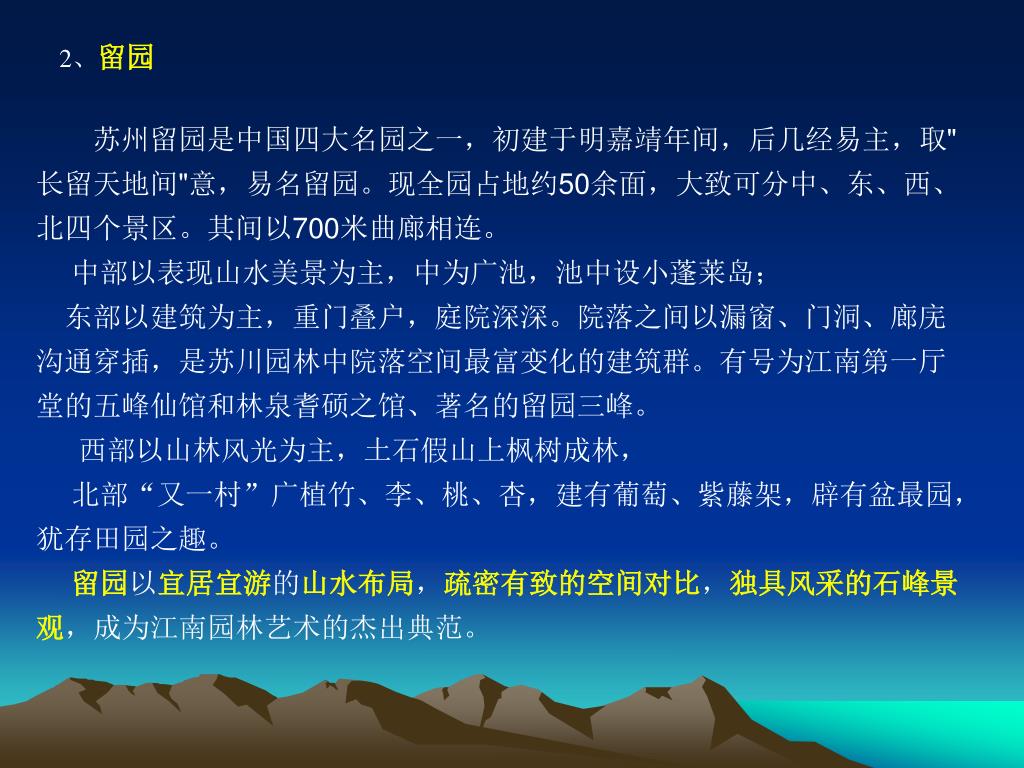 2、留园

苏州留园是中国四大名园之一，初建于明嘉靖年间，后几经易主，取"长留天地间"意，易名留园。现全园占地约50余面，大致可分中、东、西、北四个景区。其间以700米曲廊相连。

中部以表现山水美景为主，中为广池，池中设小蓬莱岛；

东部以建筑为主，重门叠户，庭院深深。院落之间以漏窗、门洞、廊庑沟通穿插，是苏川园林中院落空间最富变化的建筑群。有号为江南第一厅堂的五峰仙馆和林泉耆硕之馆、著名的留园三峰。

西部以山林风光为主，土石假山上枫树成林，

北部“又一村”广植竹、李、桃、杏，建有葡萄、紫藤架，辟有盆最园，犹存田园之趣。

留园以宜居宜游的山水布局，疏密有致的空间对比，独具风采的石峰景观，成为江南园林艺术的杰出典范。